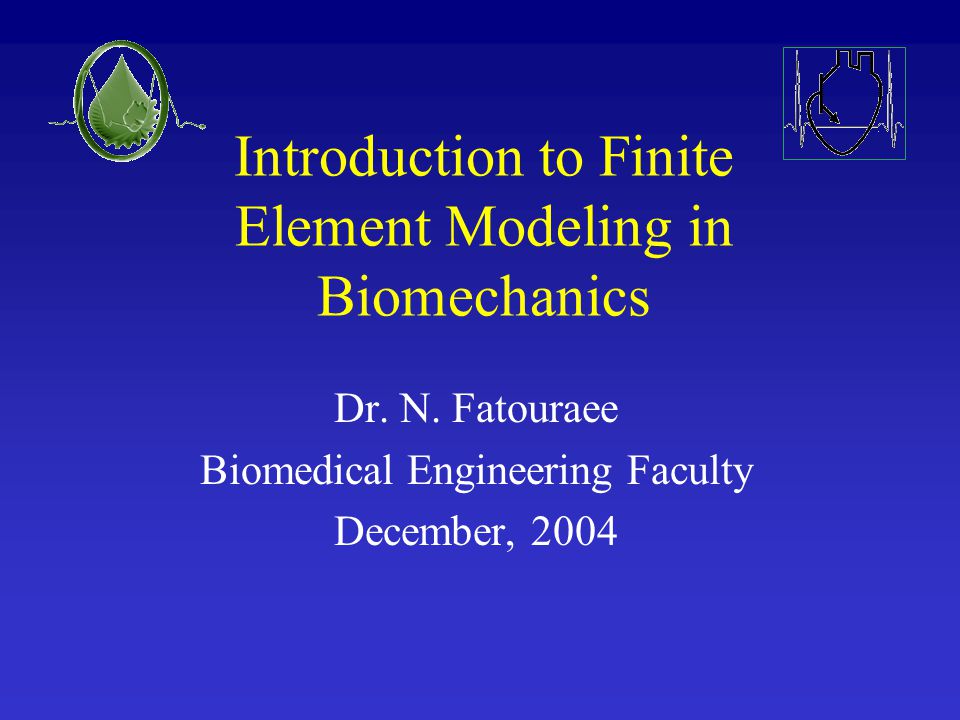 Introduction to Finite Element Modeling in Biomechanics

Dr. N. Fatouraee

Biomedical Engineering Faculty

December, 2004